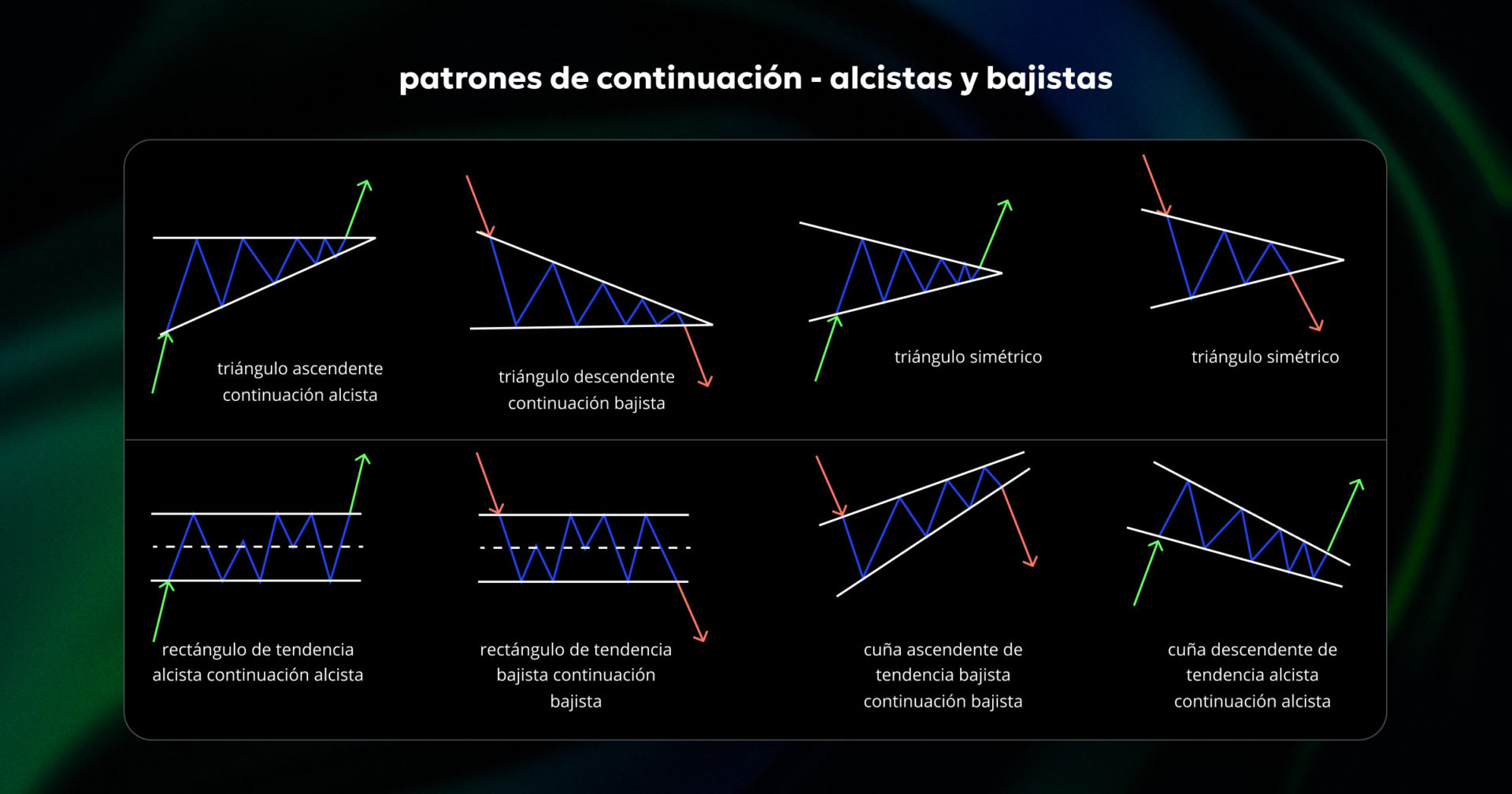 patrones de continuación - alcistas y bajistas

triángulo ascendente continuación alcista

triángulo descendente continuación bajista

triángulo simétrico

triángulo simétrico

rectángulo de tendencia alcista continuación alcista

rectángulo de tendencia bajista continuación bajista

cuña ascendente de tendencia bajista continuación bajista

cuña descendente de tendencia alcista continuación alcista